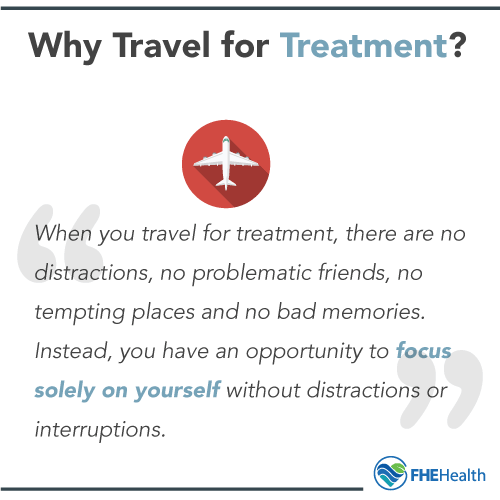 Why Travel for Treatment?

When you travel for treatment, there are no distractions, no problematic friends, no tempting places and no bad memories. Instead, you have an opportunity to focus solely on yourself without distractions or interruptions.

FHEHealth